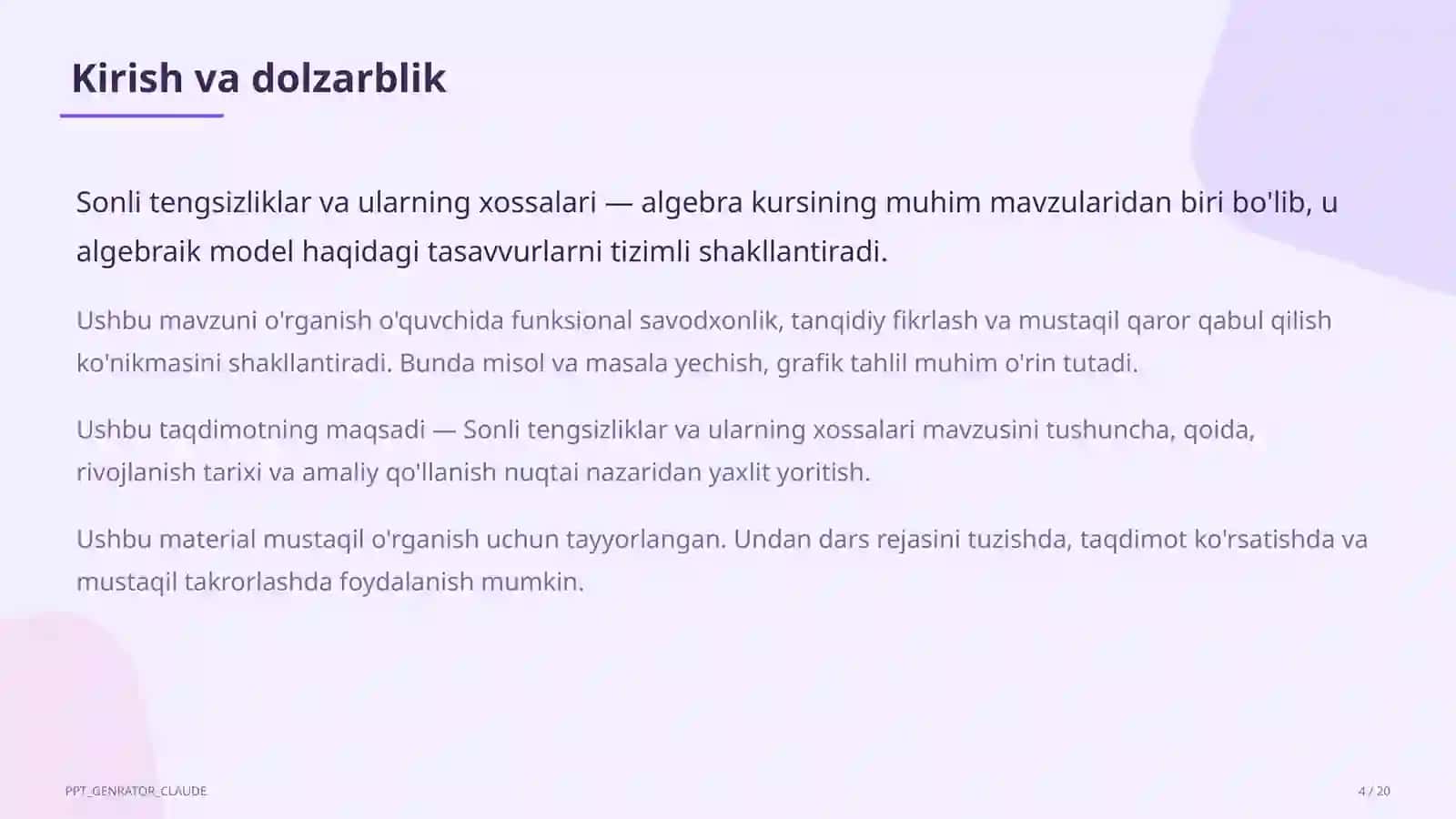 Kirish va dolzarblik

Sonli tengsizliklar va ularning xossalari — algebra kursining muhim mavzularidan biri bo'lib, u algebraik model haqidagi tasavvurlarni tizimli shakllantiradi.

Ushbu mavzuni o'rganish o'quvchida funksional savodxonlik, tanqidiy fikrlash va mustaqil qaror qabul qilish ko'nikmasini shakllantiradi. Bunda misol va masala yechish, grafik tahlil muhim o'rin tutadi.

Ushbu taqdimotning maqsadi — Sonli tengsizliklar va ularning xossalari mavzusini tushuncha, qoida, rivojlanish tarixi va amaliy qo'llanish nuqtai nazaridan yaxlit yoritish.

Ushbu material mustaqil o'rganish uchun tayyorlangan. Undan dars rejasini tuzishda, taqdimot ko'rsatishda va mustaqil takrorlashda foydalanish mumkin.

PPT_GENRATOR_CLAUDE

4 / 20